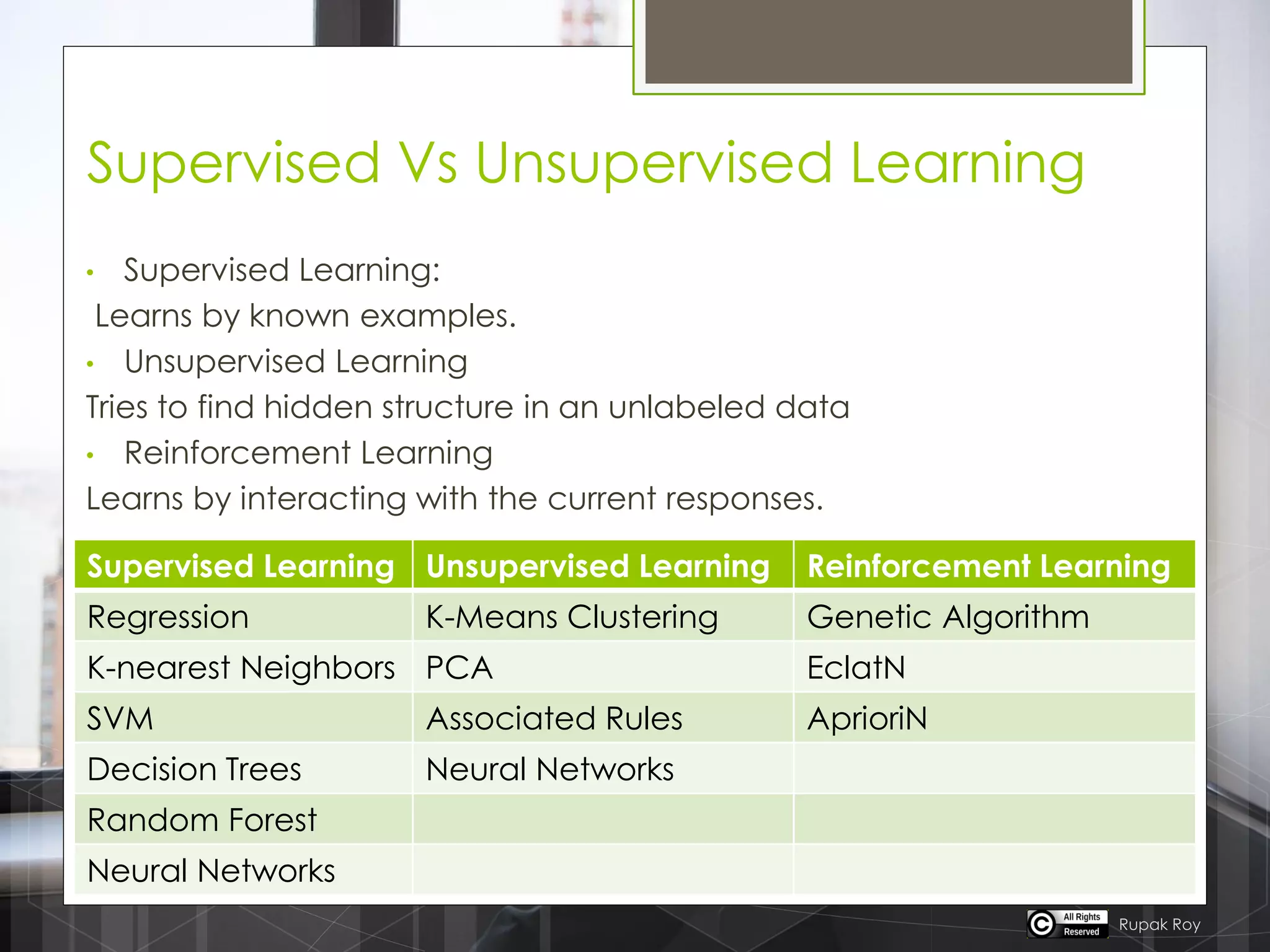 Supervised Vs Unsupervised Learning

• Supervised Learning:
Learns by known examples.
• Unsupervised Learning
Tries to find hidden structure in an unlabeled data
• Reinforcement Learning
Learns by interacting with the current responses.

| Supervised Learning | Unsupervised Learning | Reinforcement Learning |
|---|---|---|
| Regression | K-Means Clustering | Genetic Algorithm |
| K-nearest Neighbors | PCA | EclatN |
| SVM | Associated Rules | AprioriN |
| Decision Trees | Neural Networks | |
| Random Forest | | |
| Neural Networks | | |

© All Rights Reserved Rupak Roy